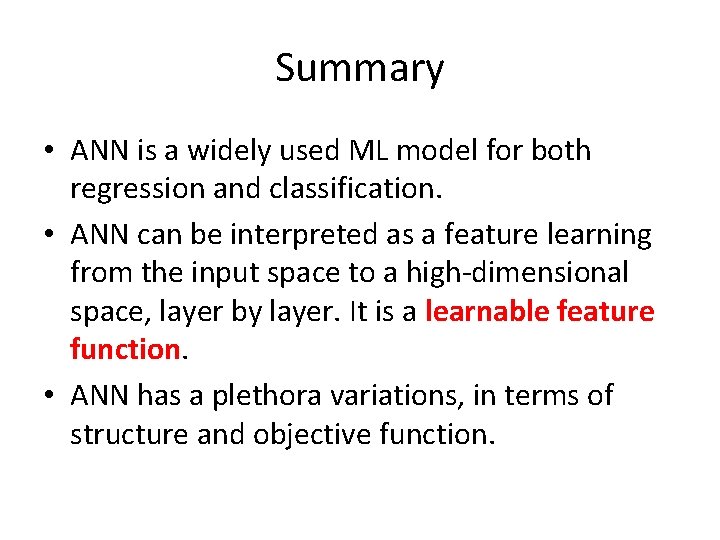 Summary

• ANN is a widely used ML model for both regression and classification.

• ANN can be interpreted as a feature learning from the input space to a high-dimensional space, layer by layer. It is a learnable feature function.

• ANN has a plethora variations, in terms of structure and objective function.